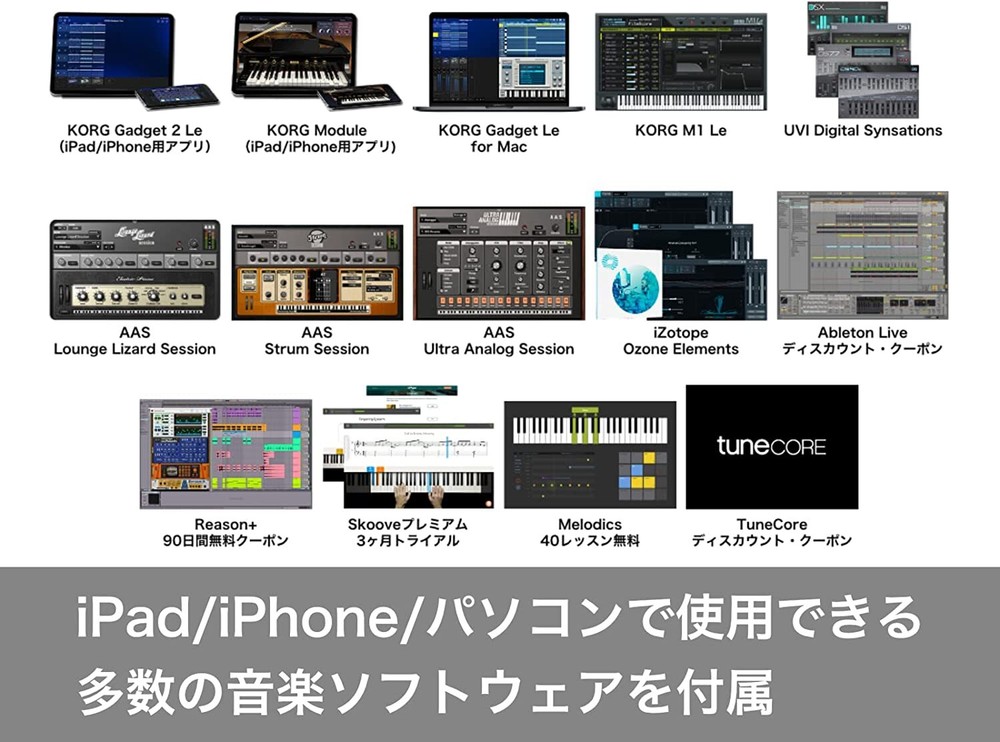 KORG Gadget 2 Le
(iPad/iPhone用アプリ)

KORG Module
(iPad/iPhone用アプリ)

KORG Gadget Le
for Mac

KORG M1 Le

UVI Digital Synsations

AAS
Lounge Lizard Session

AAS
Strum Session

AAS
Ultra Analog Session

iZotope
Ozone Elements

Ableton Live
ディスカウント・クーポン

Reason+
90日間無料クーポン

Skooveプレミアム
3ヶ月トライアル

Melodics
40レッスン無料

tuneCORE

TuneCore
ディスカウント・クーポン

iPad/iPhone/パソコンで使用できる
多数の音楽ソフトウェアを付属